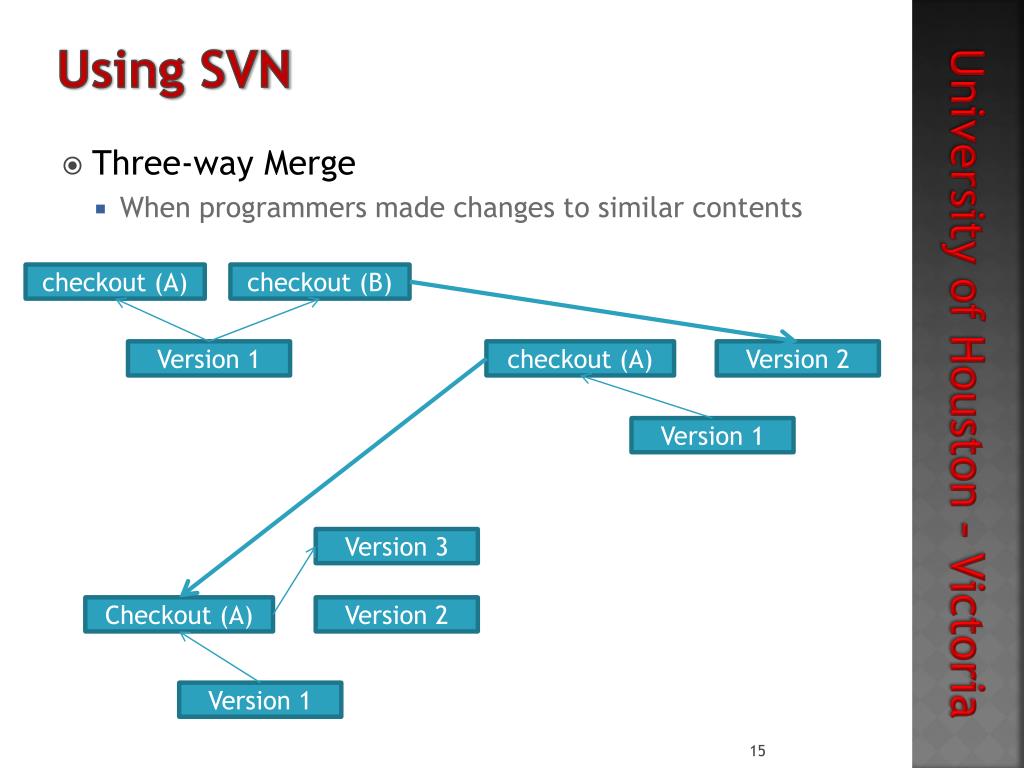 Using SVN

Three-way Merge

When programmers made changes to similar contents

checkout (A)

checkout (B)

Version 1

checkout (A)

Version 2

Version 1

Version 3

Checkout (A)

Version 2

Version 1

15

University of Houston - Victoria